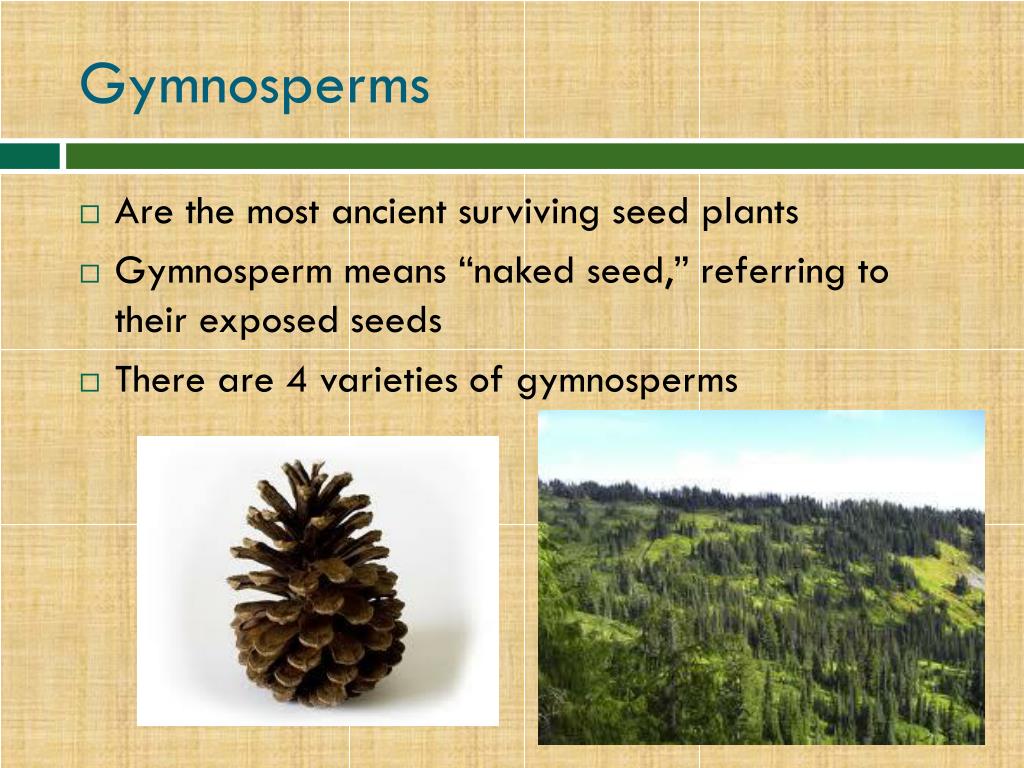 Gymnosperms

□ Are the most ancient surviving seed plants

□ Gymnosperm means “naked seed,” referring to their exposed seeds

□ There are 4 varieties of gymnosperms